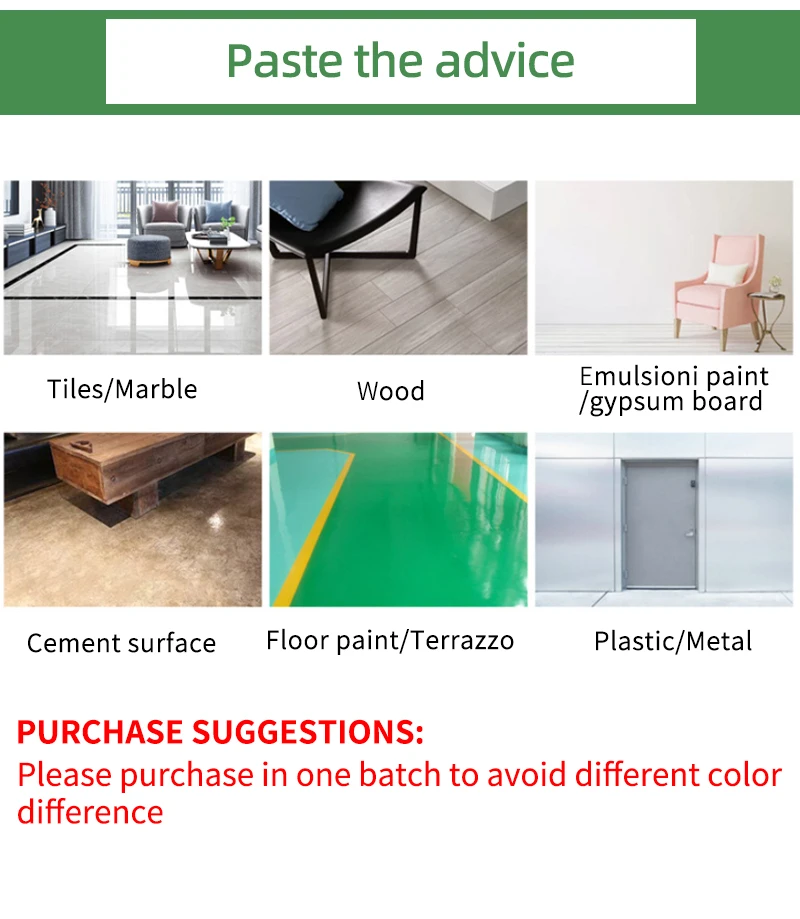 Paste the advice

Tiles/Marble

Wood

Emulsioni paint /gypsum board

Cement surface

Floor paint/Terrazzo

Plastic/Metal

PURCHASE SUGGESTIONS:
Please purchase in one batch to avoid different color difference